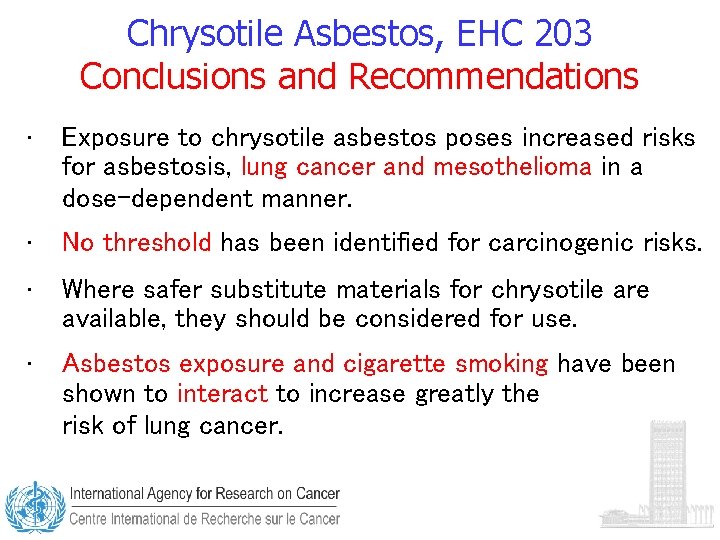 Chrysotile Asbestos, EHC 203
Conclusions and Recommendations

· Exposure to chrysotile asbestos poses increased risks for asbestosis, lung cancer and mesothelioma in a dose-dependent manner.

· No threshold has been identified for carcinogenic risks.

· Where safer substitute materials for chrysotile are available, they should be considered for use.

· Asbestos exposure and cigarette smoking have been shown to interact to increase greatly the risk of lung cancer.

International Agency for Research on Cancer
Centre International de Recherche sur le Cancer